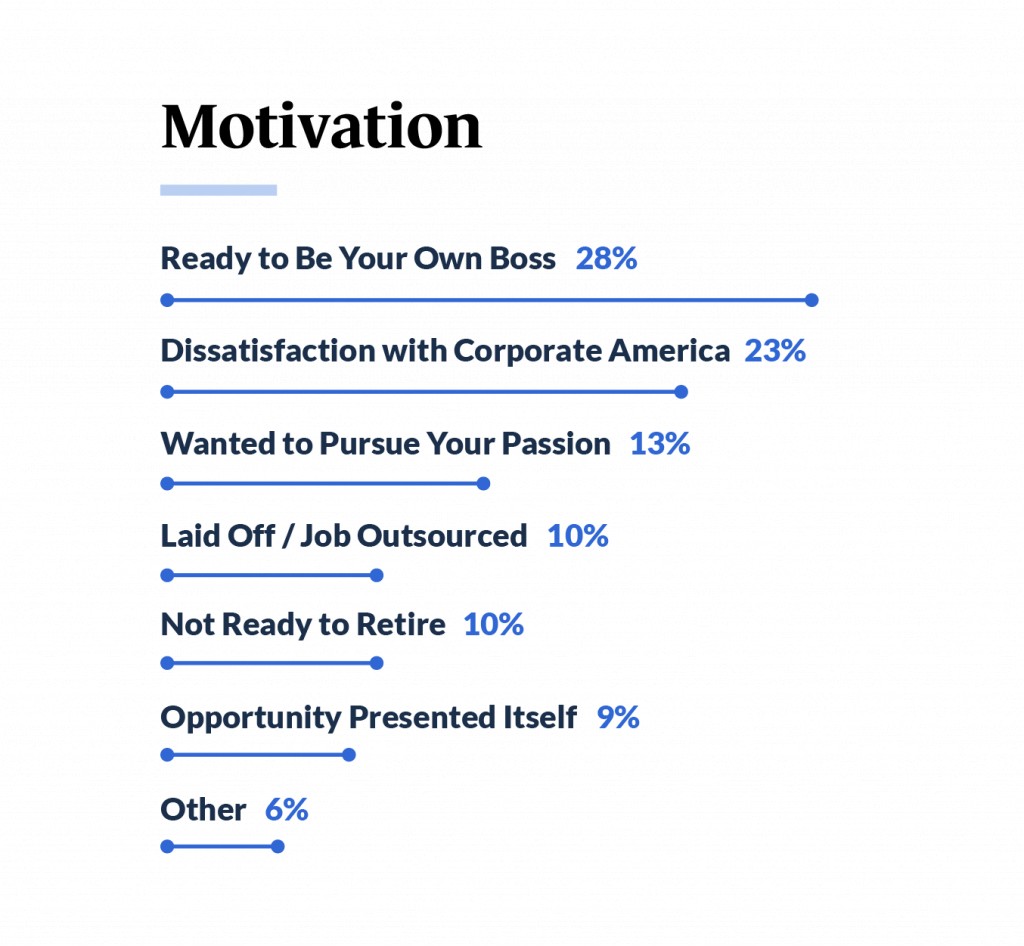 Motivation

Ready to Be Your Own Boss 28%

Dissatisfaction with Corporate America 23%

Wanted to Pursue Your Passion 13%

Laid Off / Job Outsourced 10%

Not Ready to Retire 10%

Opportunity Presented Itself 9%

Other 6%